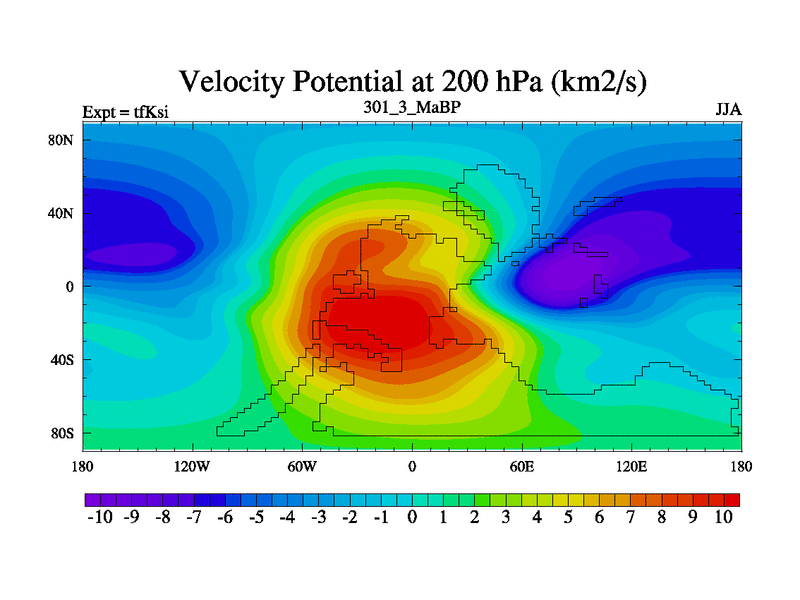 Velocity Potential at 200 hPa (km2/s)

Expt = tfKsi

301_3_MaBP

JJA

80N
40N
0
40S
80S

180 120W 60W 0 60E 120E 180

-10 -9 -8 -7 -6 -5 -4 -3 -2 -1 0 1 2 3 4 5 6 7 8 9 10